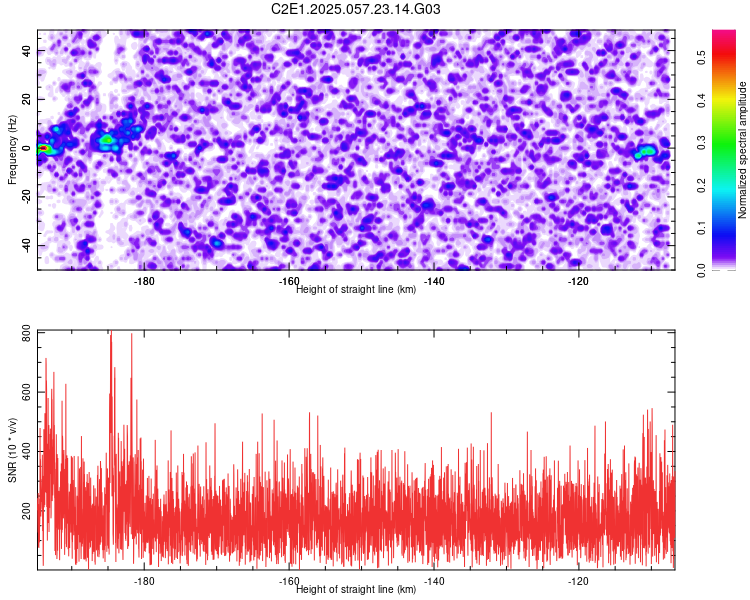 C2E1.2025.057.23.14.G03

Frequency (Hz)
40
20
0
-20
-40
-180
-160
-140
-120
Height of straight line (km)

Normalized spectral amplitude
0.0
0.1
0.2
0.3
0.4
0.5

SNR (10 * v/v)
800
600
400
200
-180
-160
-140
-120
Height of straight line (km)